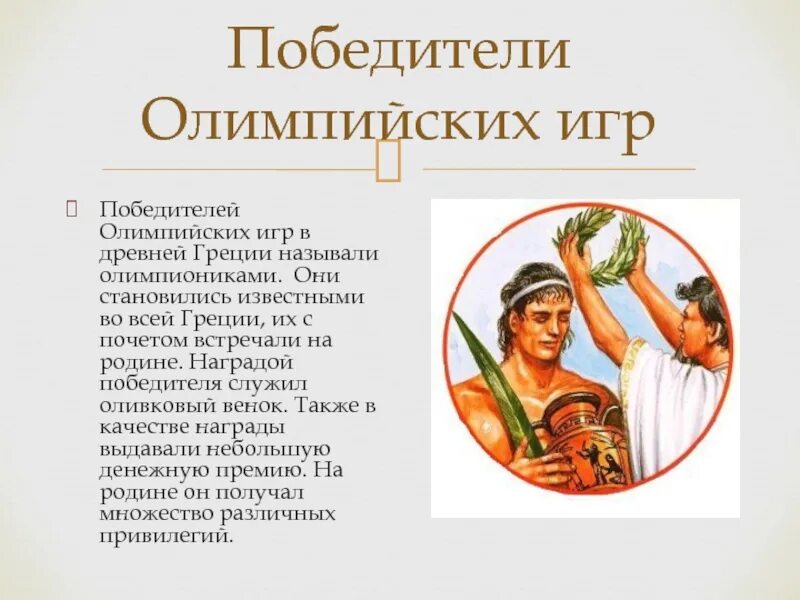 Победители Олимпийских игр

Победителей Олимпийских игр в древней Греции называли олимпиониками. Они становились известными во всей Греции, их с почетом встречали на родине. Наградой победителя служил оливковый венок. Также в качестве награды выдавали небольшую денежную премию. На родине он получал множество различных привилегий.